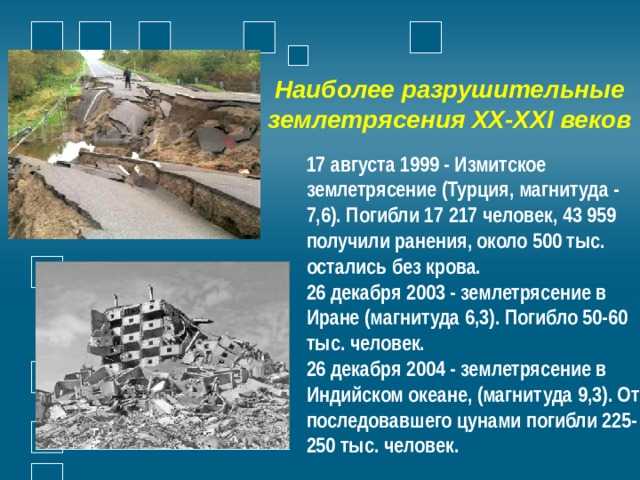 Наиболее разрушительные землетрясения XX-XXI веков

17 августа 1999 - Измитское землетрясение (Турция, магнитуда - 7,6). Погибли 17 217 человек, 43 959 получили ранения, около 500 тыс. остались без крова.
26 декабря 2003 - землетрясение в Иране (магнитуда 6,3). Погибло 50-60 тыс. человек.
26 декабря 2004 - землетрясение в Индийском океане, (магнитуда 9,3). От последовавшего цунами погибли 225-250 тыс. человек.